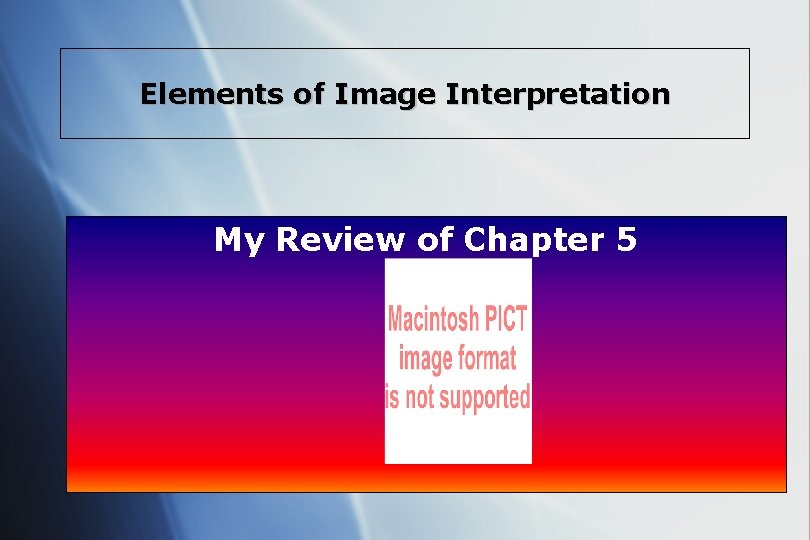 Elements of Image Interpretation

My Review of Chapter 5

Macintosh PICT image format is not supported